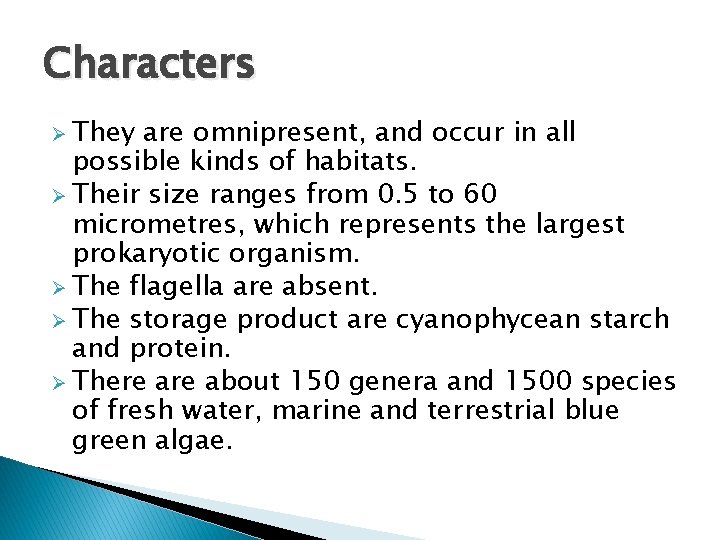 Characters

➢ They are omnipresent, and occur in all possible kinds of habitats.
➢ Their size ranges from 0.5 to 60 micrometres, which represents the largest prokaryotic organism.
➢ The flagella are absent.
➢ The storage product are cyanophycean starch and protein.
➢ There are about 150 genera and 1500 species of fresh water, marine and terrestrial blue green algae.